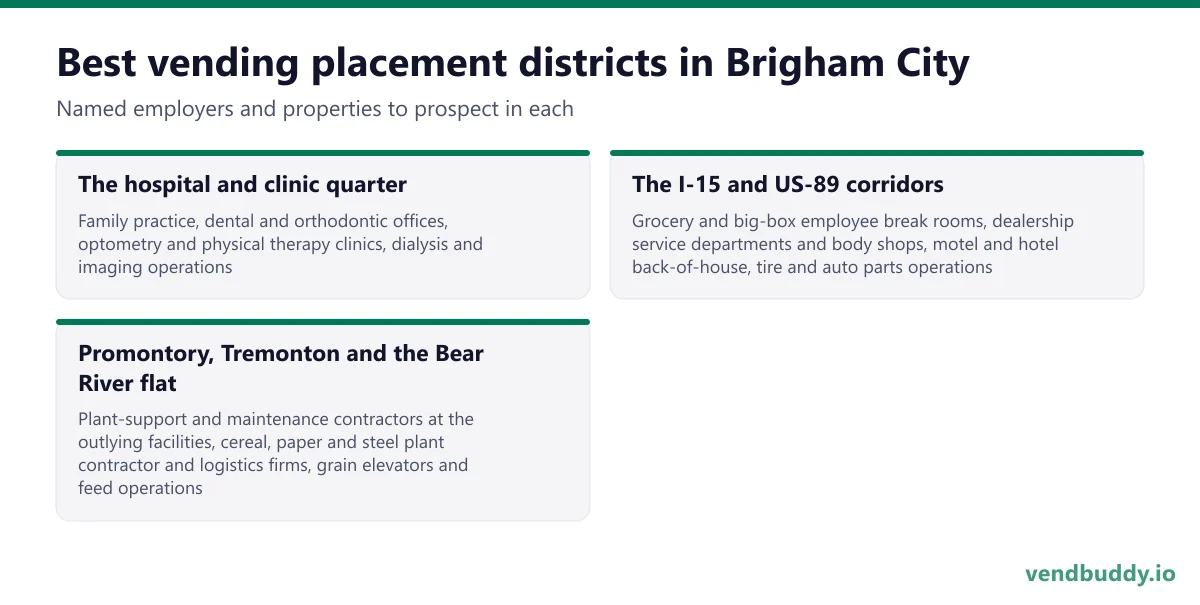 Best vending placement districts in Brigham City

Named employers and properties to prospect in each

The hospital and clinic quarter

Family practice, dental and orthodontic offices, optometry and physical therapy clinics, dialysis and imaging operations

The I-15 and US-89 corridors

Grocery and big-box employee break rooms, dealership service departments and body shops, motel and hotel back-of-house, tire and auto parts operations

Promontory, Tremonton and the Bear River flat

Plant-support and maintenance contractors at the outlying facilities, cereal, paper and steel plant contractor and logistics firms, grain elevators and feed operations

vendbuddy.io